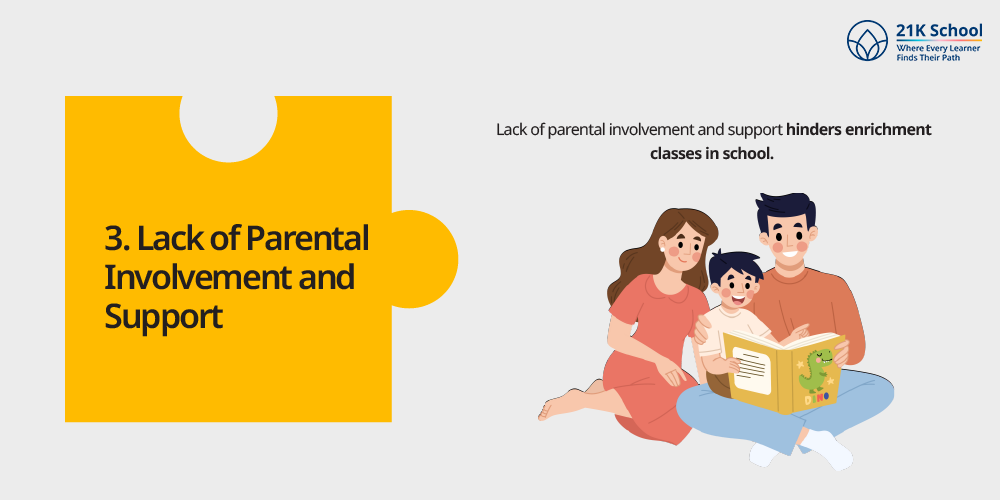 21K School
Where Every Learner Finds Their Path

3. Lack of Parental Involvement and Support

Lack of parental involvement and support hinders enrichment classes in school.

DINO